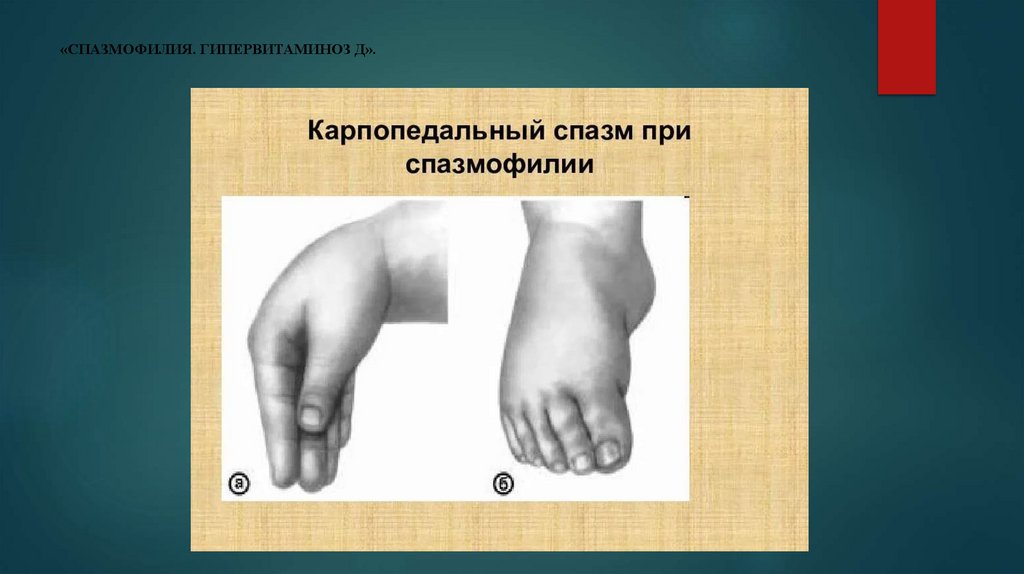 «СПАЗМОФИЛИЯ. ГИПЕРВИТАМИНОЗ Д».

Карпопедальный спазм при спазмофилии

а

б